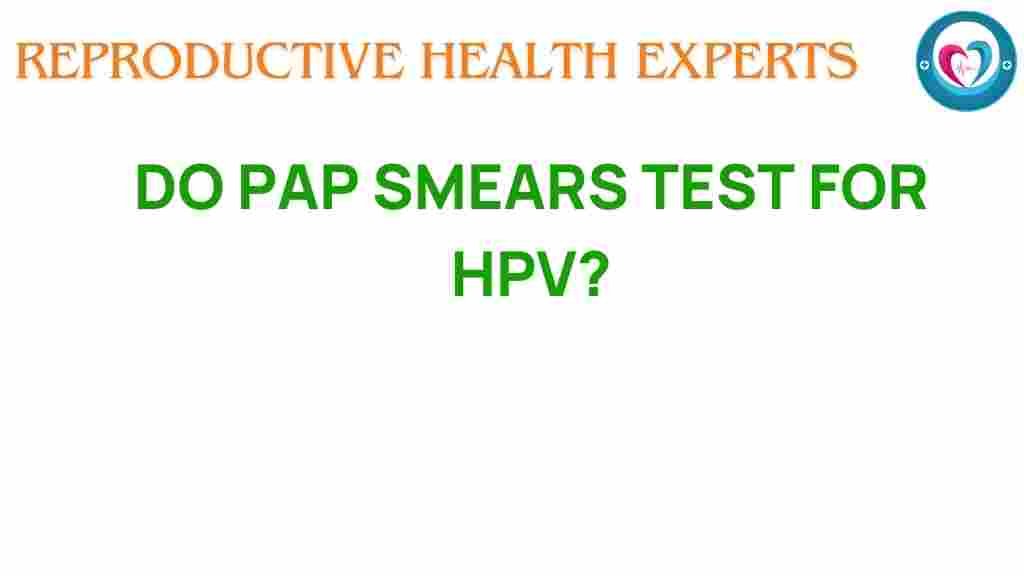 REPRODUCTIVE HEALTH EXPERTS

DO PAP SMEARS TEST FOR HPV?